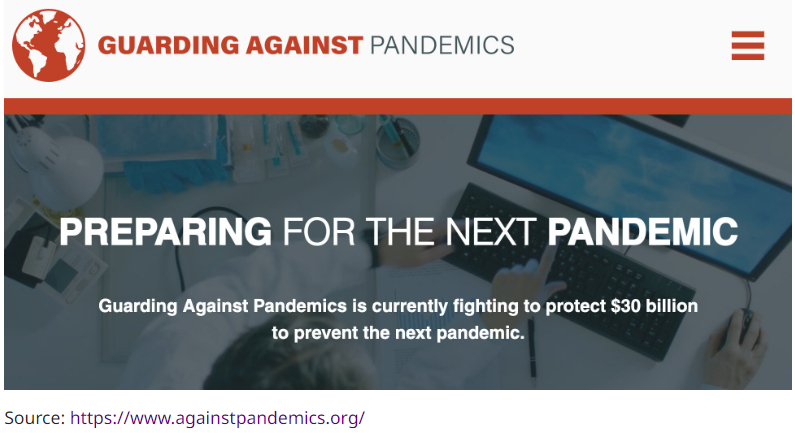 GUARDING AGAINST PANDEMICS

PREPARING FOR THE NEXT PANDEMIC

Guarding Against Pandemics is currently fighting to protect \$30 billion to prevent the next pandemic.

Source: https://www.againstpandemics.org/